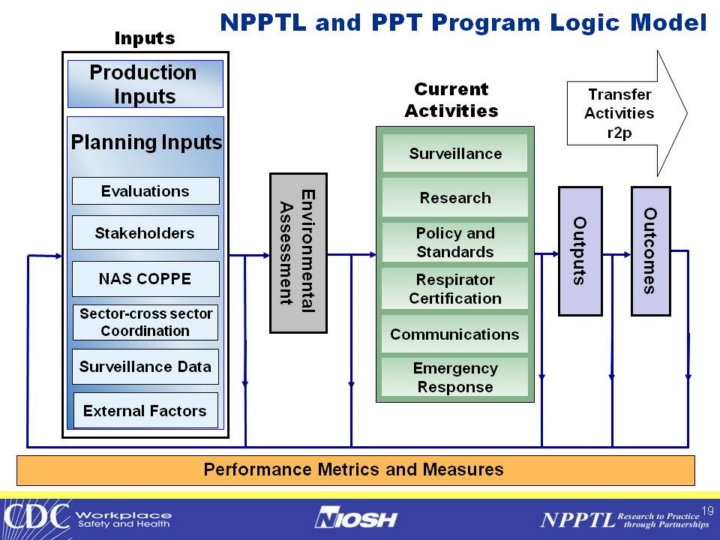 NPPTL and PPT Program Logic Model

Inputs

Production Inputs

Planning Inputs

Evaluations

Stakeholders

NAS COPPE

Sector-cross sector Coordination

Surveillance Data

External Factors

Environmental Assessment

Current Activities

Surveillance

Research

Policy and Standards

Respirator Certification

Communications

Emergency Response

Transfer Activities r2p

Outputs

Outcomes

Performance Metrics and Measures

CDC Workplace Safety and Health

NIOSH

NPPTL Research to Practice through Partnerships

19